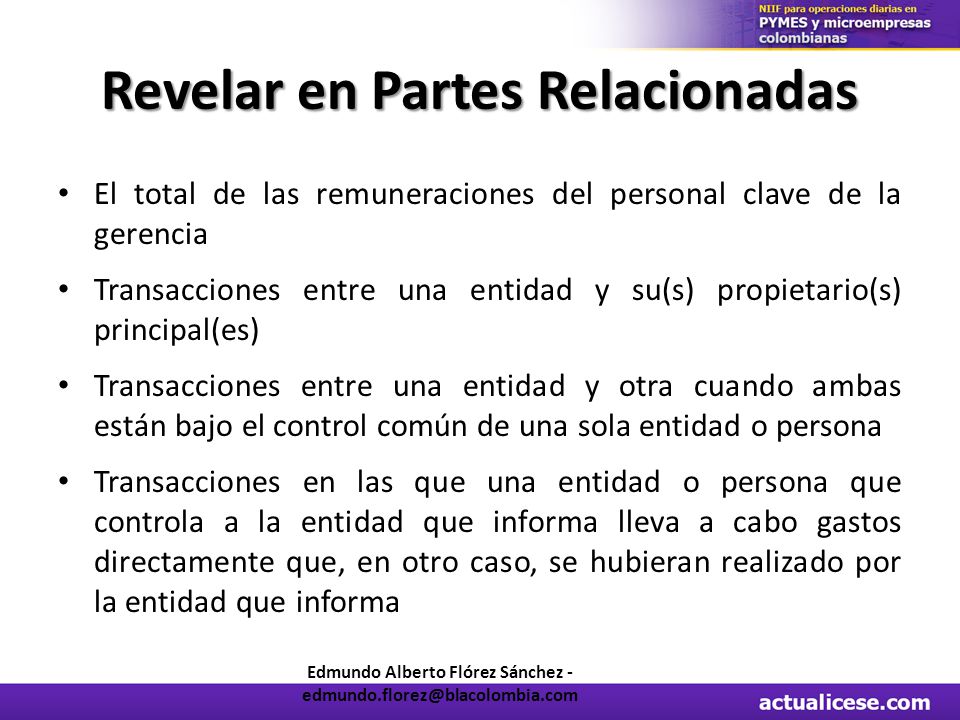 NIIF para operaciones diarias en
PYMES y microempresas colombianas

Revelar en Partes Relacionadas

• El total de las remuneraciones del personal clave de la gerencia

• Transacciones entre una entidad y su(s) propietario(s) principal(es)

• Transacciones entre una entidad y otra cuando ambas están bajo el control común de una sola entidad o persona

• Transacciones en las que una entidad o persona que controla a la entidad que informa lleva a cabo gastos directamente que, en otro caso, se hubieran realizado por la entidad que informa

Edmundo Alberto Flórez Sánchez - edmundo.florez@blacolombia.com

actualicese.com